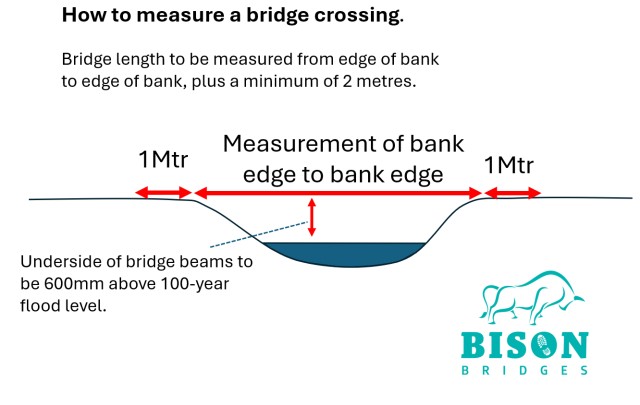 How to measure a bridge crossing.

Bridge length to be measured from edge of bank to edge of bank, plus a minimum of 2 metres.

1Mtr

Measurement of bank edge to bank edge

1Mtr

Underside of bridge beams to be 600mm above 100-year flood level.

BISON
BRIDGES